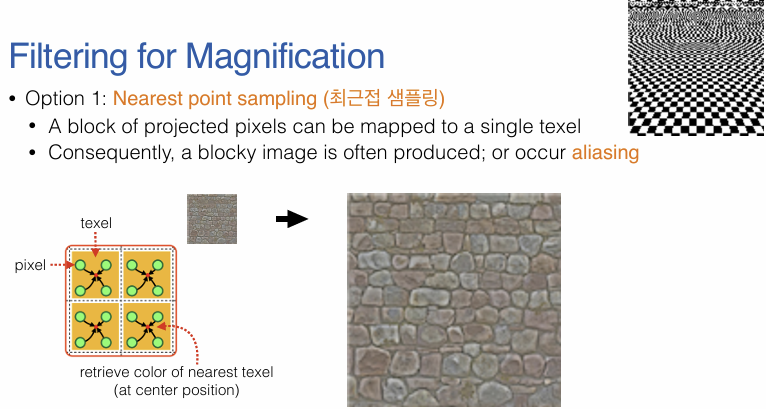 Filtering for Magnification

• Option 1: Nearest point sampling (최근접 샘플링)
  • A block of projected pixels can be mapped to a single texel
  • Consequently, a blocky image is often produced; or occur aliasing

texel

pixel

retrieve color of nearest texel (at center position)